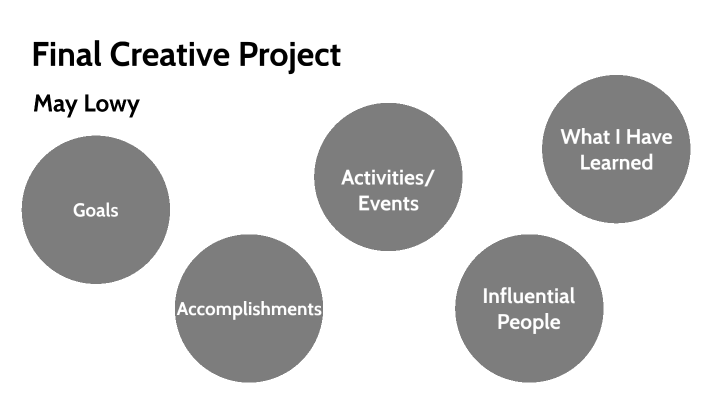 Final Creative Project

May Lowy

Goals

Accomplishments

Activities/ Events

Influential People

What I Have Learned